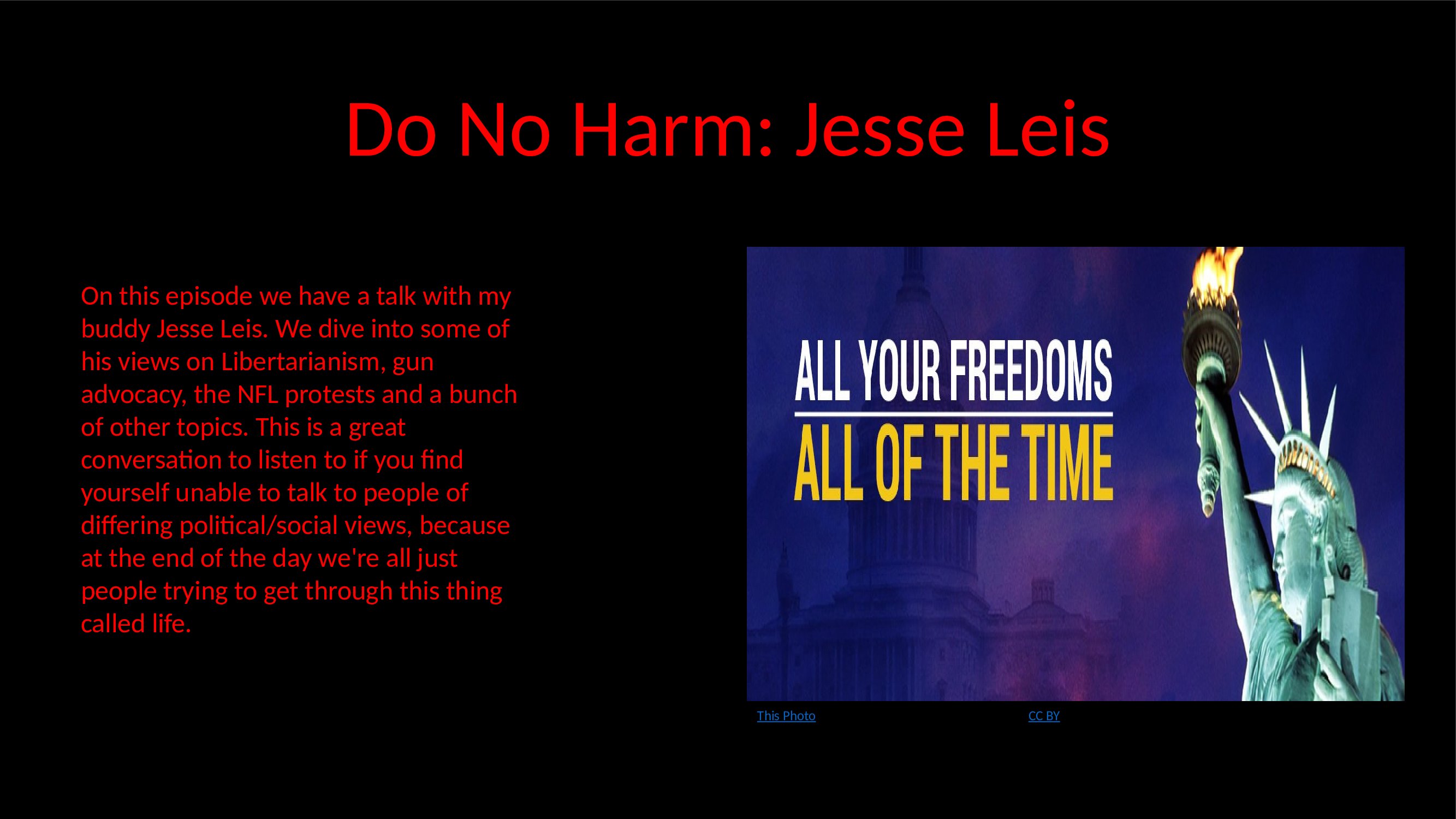 Do No Harm: Jesse Leis

On this episode we have a talk with my buddy Jesse Leis. We dive into some of his views on Libertarianism, gun advocacy, the NFL protests and a bunch of other topics. This is a great conversation to listen to if you find yourself unable to talk to people of differing political/social views, because at the end of the day we're all just people trying to get through this thing called life.

ALL YOUR FREEDOMS
ALL OF THE TIME

This Photo CC BY